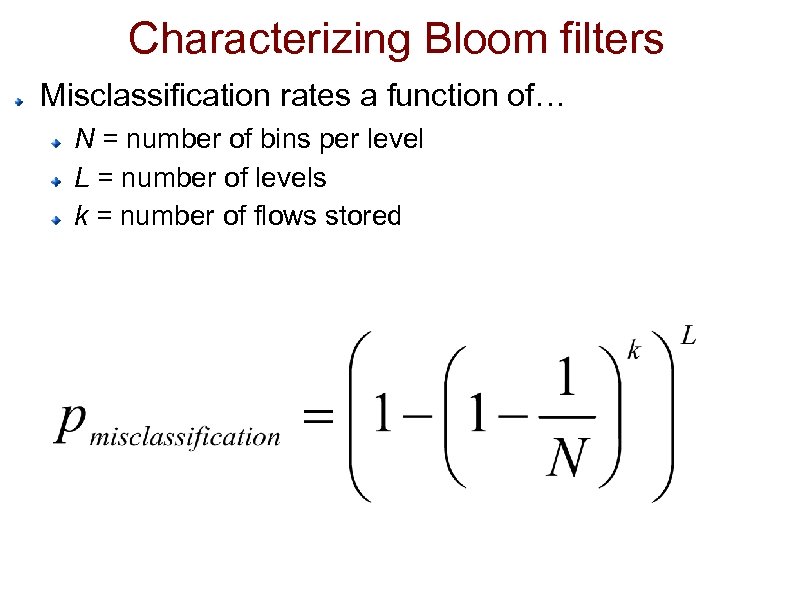 Characterizing Bloom filters

Misclassification rates a function of…

$N$ = number of bins per level

$L$ = number of levels

$k$ = number of flows stored

$p_{misclassification} = \left(1 - \left(1 - \frac{1}{N}\right)^k\right)^L$